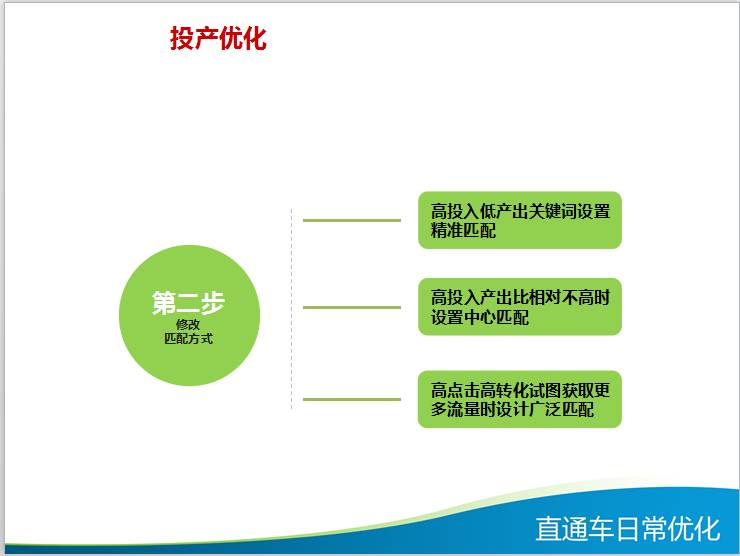 投产优化

第二步
修改
匹配方式

高投入低产出关键词设置精准匹配

高投入产出比相对不高时设置中心匹配

高点击高转化试图获取更多流量时设计广泛匹配

直通车日常优化